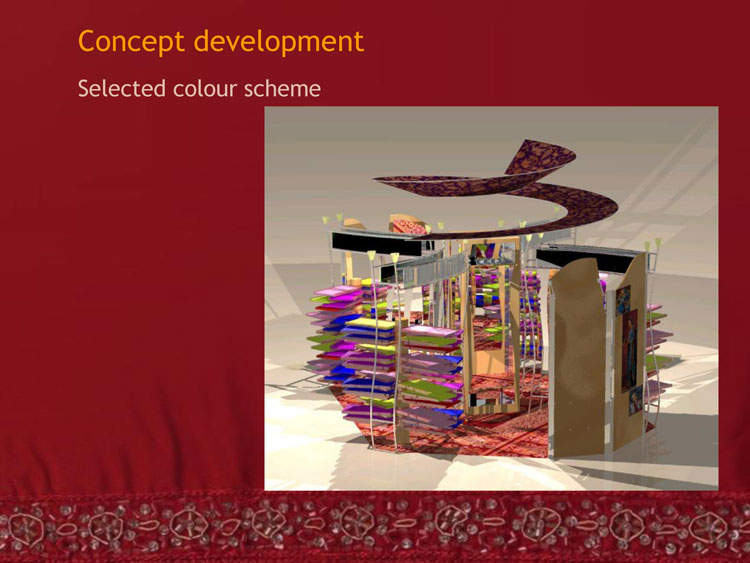 Concept development

Selected colour scheme